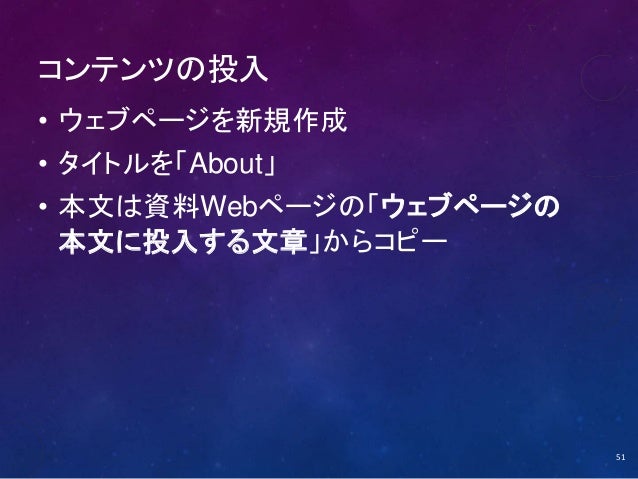 コンテンツの投入

• ウェブページを新規作成
• タイトルを「About」
• 本文は資料Webページの「ウェブページの本文に投入する文章」からコピー

51